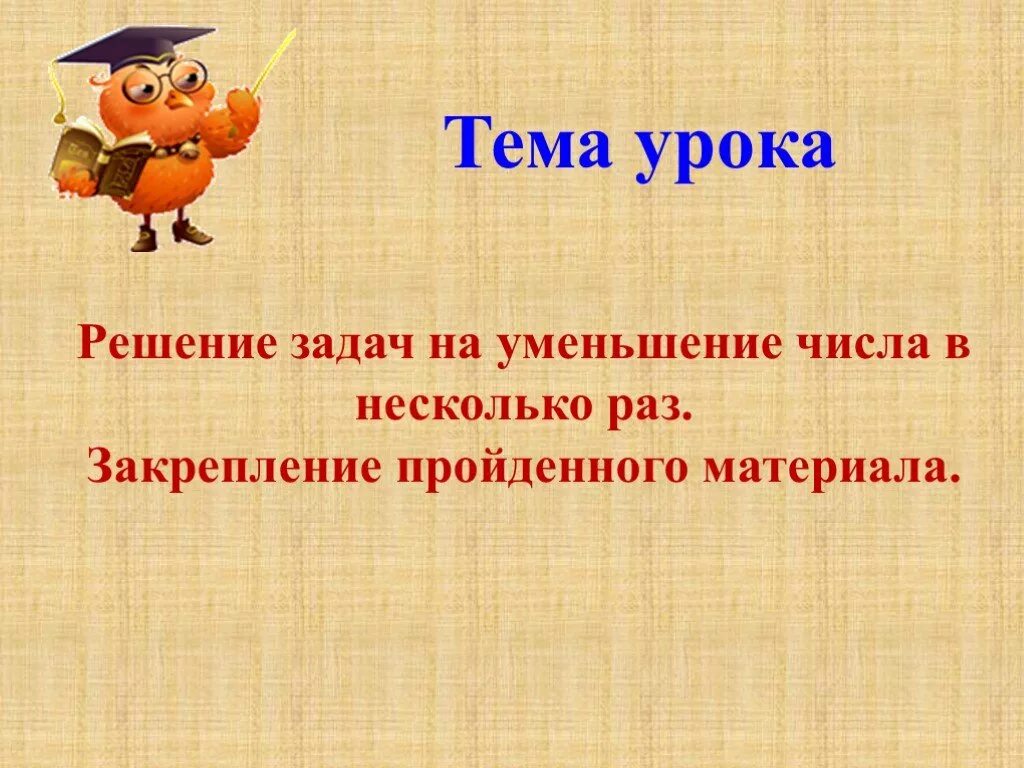 Тема урока

Решение задач на уменьшение числа в несколько раз.
Закрепление пройденного материала.